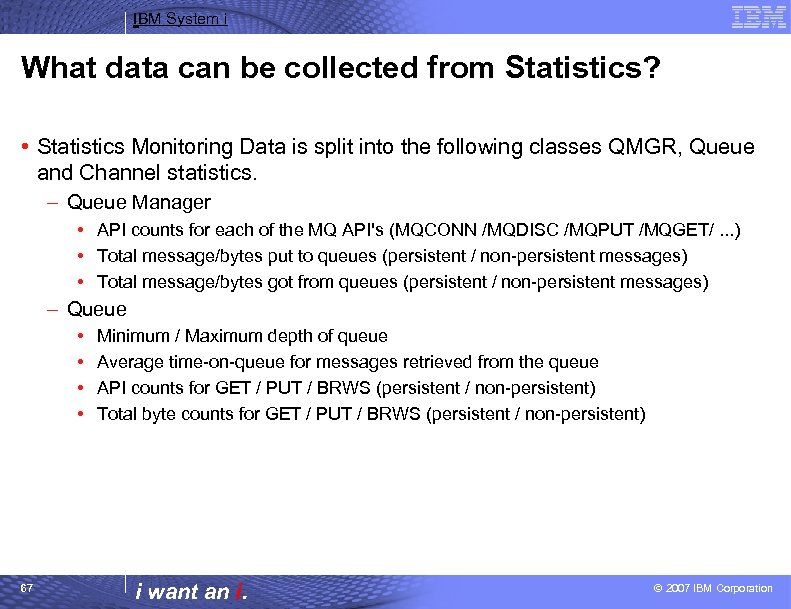 IBM System i

IBM

What data can be collected from Statistics?

• Statistics Monitoring Data is split into the following classes QMGR, Queue and Channel statistics.
– Queue Manager
• API counts for each of the MQ API's (MQCONN /MQDISC /MQPUT /MQGET/ ...)
• Total message/bytes put to queues (persistent / non-persistent messages)
• Total message/bytes got from queues (persistent / non-persistent messages)
– Queue
• Minimum / Maximum depth of queue
• Average time-on-queue for messages retrieved from the queue
• API counts for GET / PUT / BRWS (persistent / non-persistent)
• Total byte counts for GET / PUT / BRWS (persistent / non-persistent)

67

i want an i.

© 2007 IBM Corporation